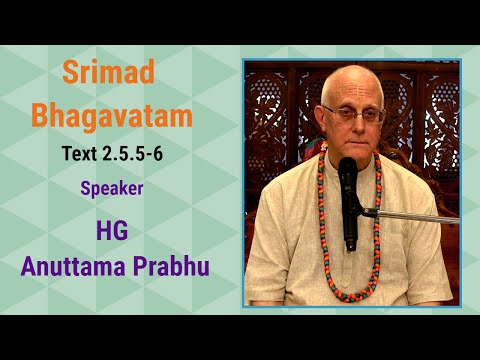 Srimad Bhagavatam

Text 2.5.5-6

Speaker

HG
Anuttama Prabhu